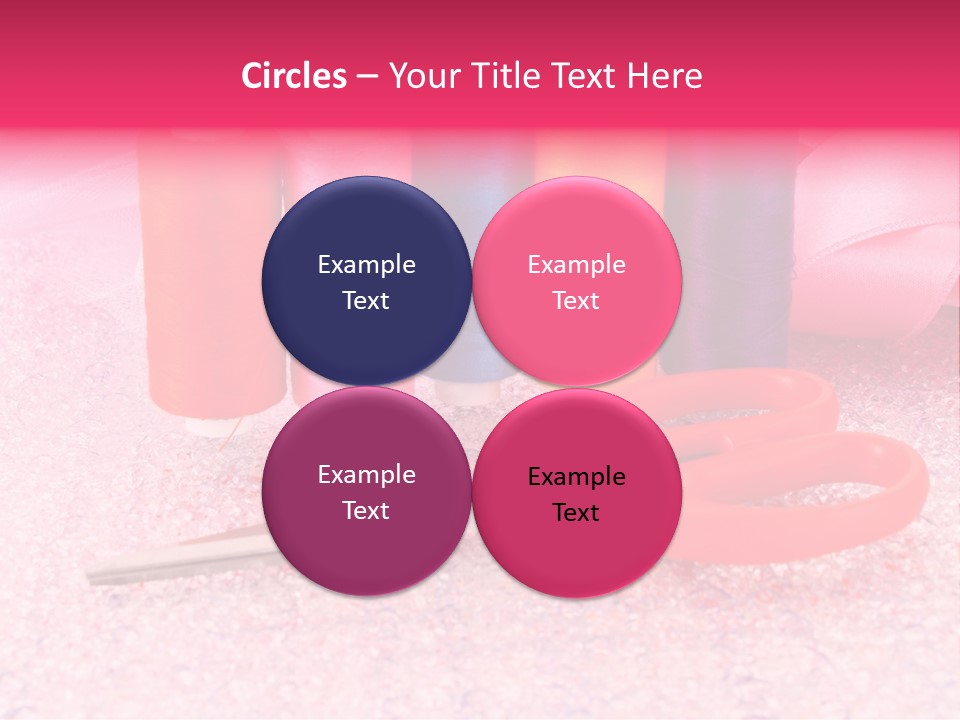 Circles – Your Title Text Here

Example Text

Example Text

Example Text

Example Text